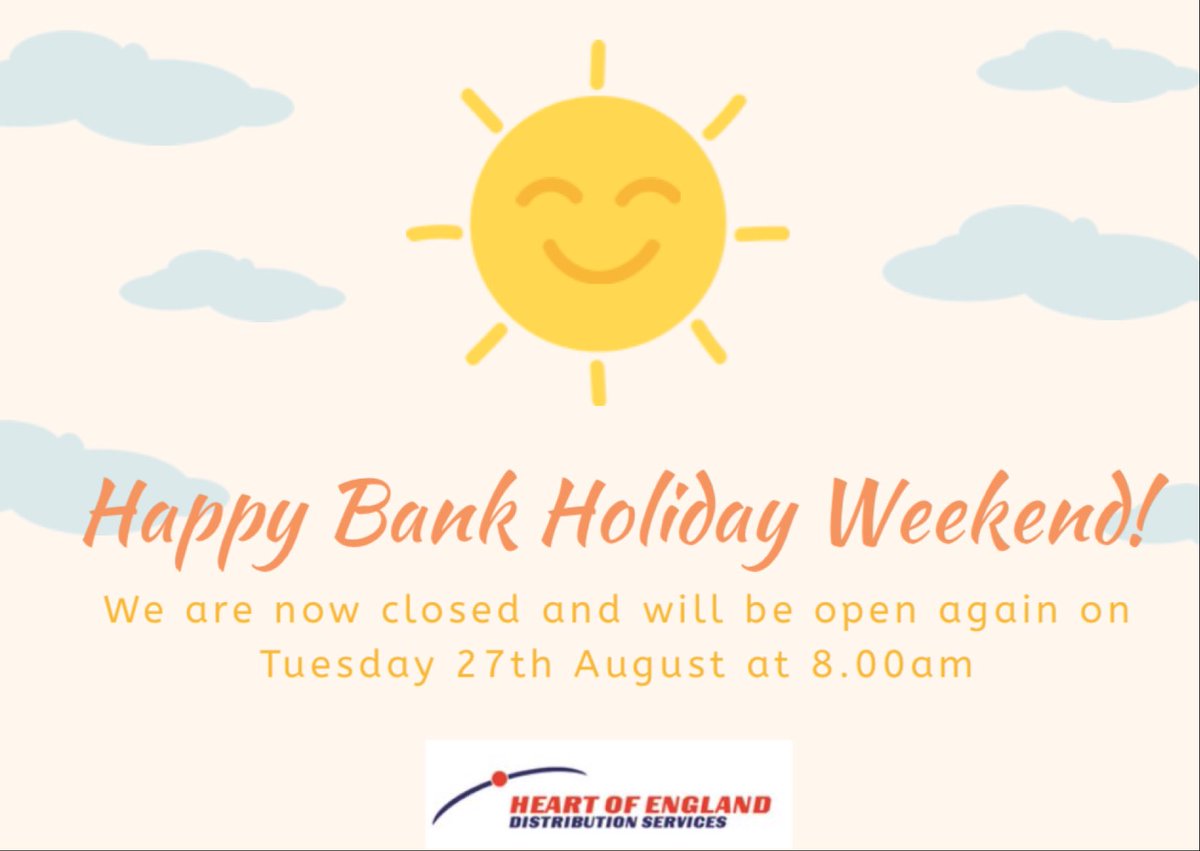 Happy Bank Holiday Weekend!

We are now closed and will be open again on Tuesday 27th August at 8.00am

HEART OF ENGLAND
DISTRIBUTION SERVICES